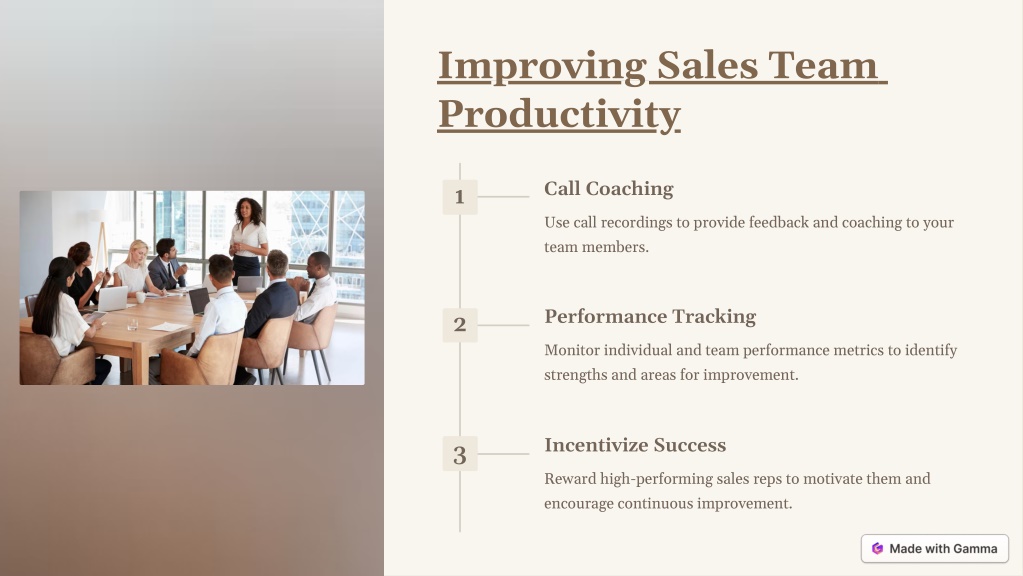 Improving Sales Team Productivity

1

Call Coaching

Use call recordings to provide feedback and coaching to your team members.

2

Performance Tracking

Monitor individual and team performance metrics to identify strengths and areas for improvement.

3

Incentivize Success

Reward high-performing sales reps to motivate them and encourage continuous improvement.

Made with Gamma